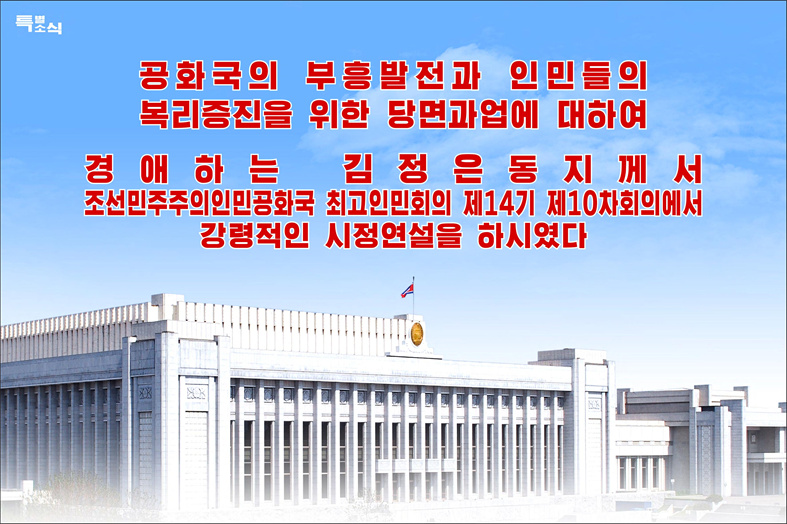 특별소식

공화국의 부흥발전과 인민들의 복리증진을 위한 당면과업에 대하여

경애하는 김정은동지께서
조선민주주의인민공화국 최고인민회의 제14기 제10차회의에서
강령적인 시정연설을 하시였다